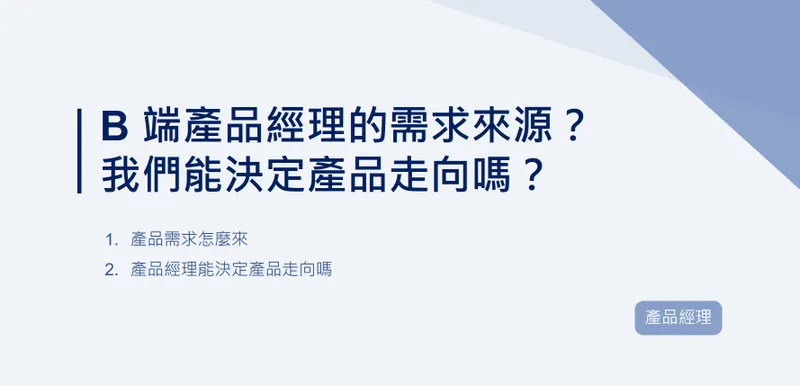 B 端產品經理的需求來源？
我們能決定產品走向嗎？

1. 產品需求怎麼來
2. 產品經理能決定產品走向嗎

產品經理